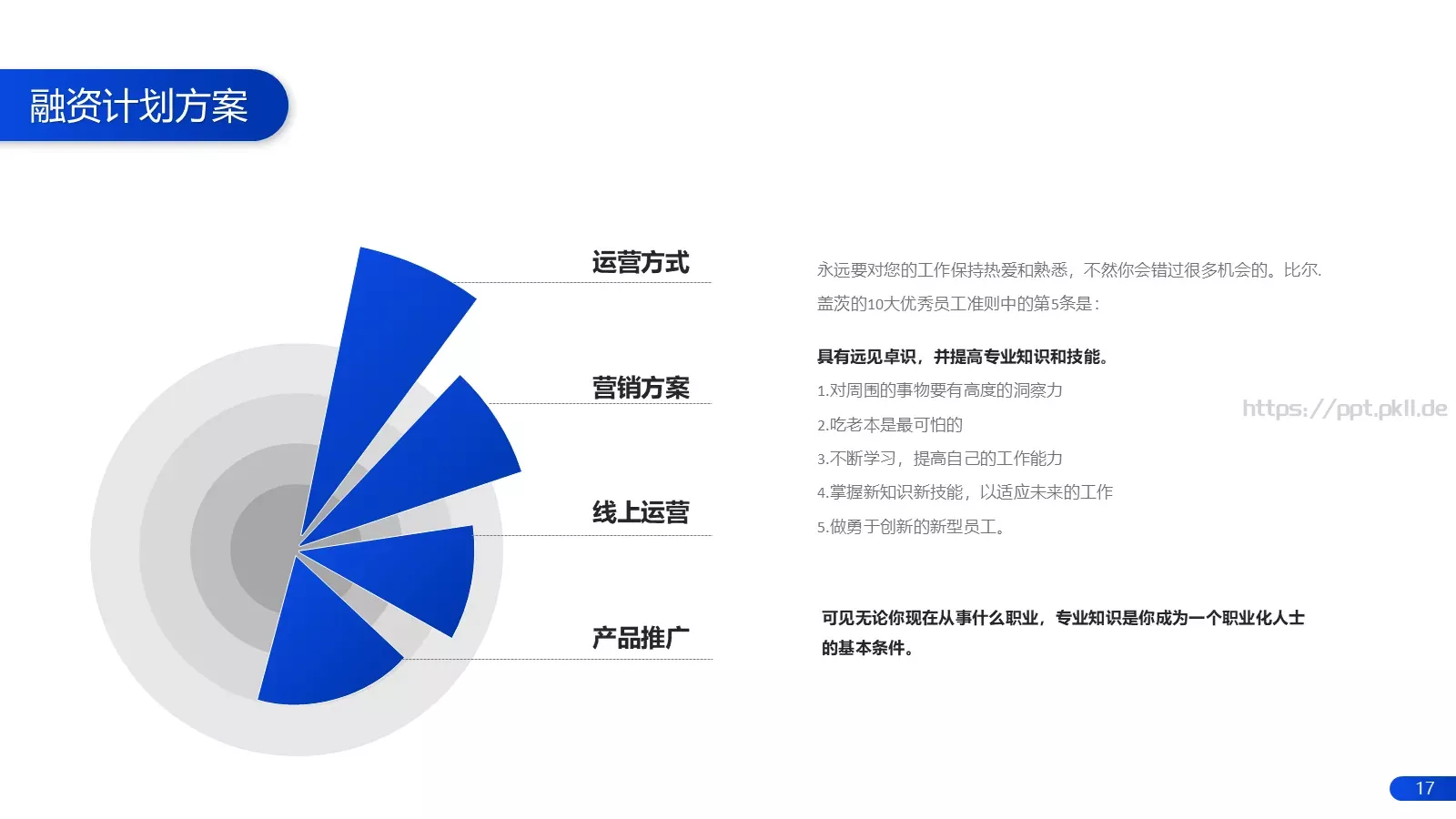 融资计划方案

运营方式

营销方案

线上运营

产品推广

永远要对您的工作保持热爱和熟悉，不然你会错过很多机会的。比尔.盖茨的10大优秀员工准则中的第5条是：

具有远见卓识，并提高专业知识和技能。

1.对周围的事物要有高度的洞察力

2.吃老本是最可怕的

3.不断学习，提高自己的工作能力

4.掌握新知识新技能，以适应未来的工作

5.做勇于创新的新型员工。

https://ppt.pkll.de

可见无论你现在从事什么职业，专业知识是你成为一个职业化人士的基本条件。

17